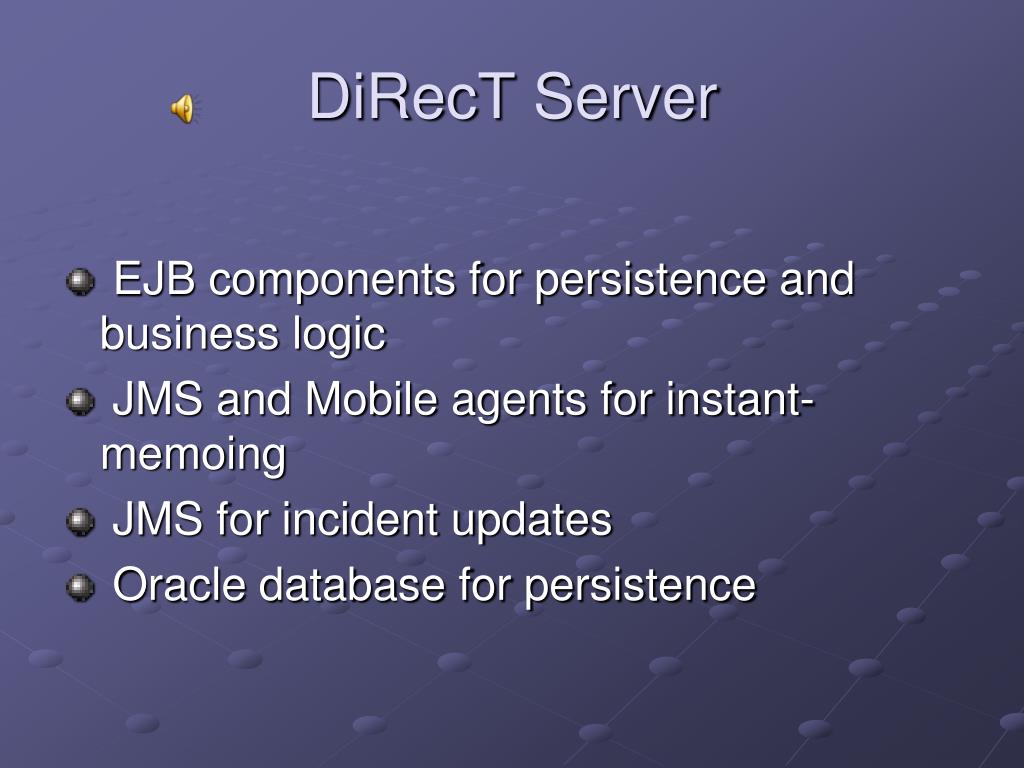 DiRecT Server

EJB components for persistence and business logic

JMS and Mobile agents for instant-memoing

JMS for incident updates

Oracle database for persistence